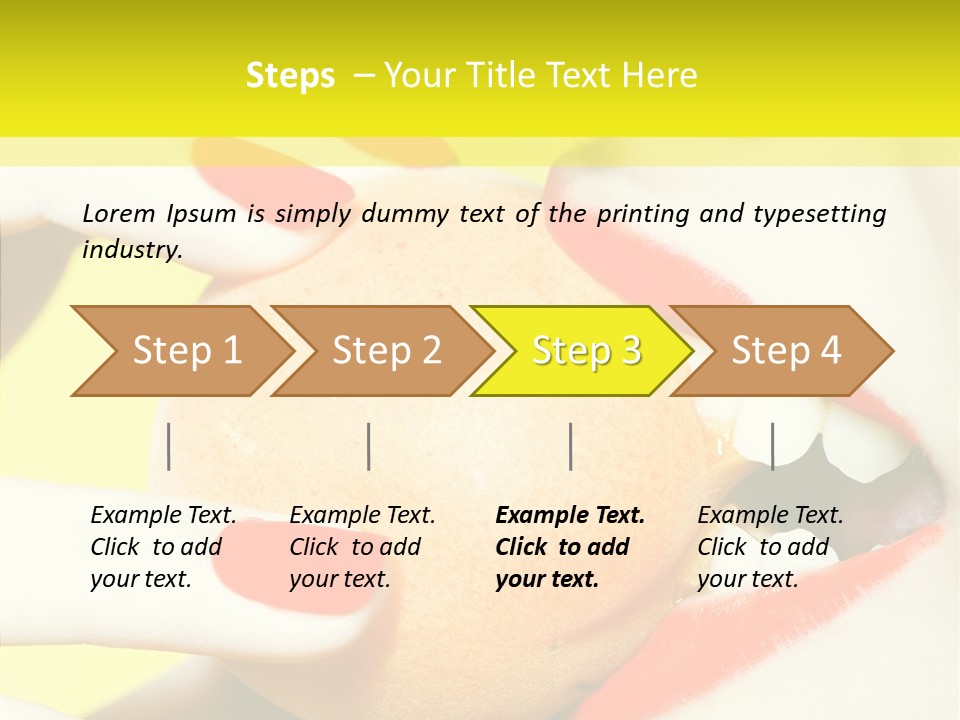 Steps – Your Title Text Here

Lorem Ipsum is simply dummy text of the printing and typesetting industry.

Step 1

Step 2

Step 3

Step 4

Example Text. Click to add your text.

Example Text. Click to add your text.

Example Text. Click to add your text.

Example Text. Click to add your text.